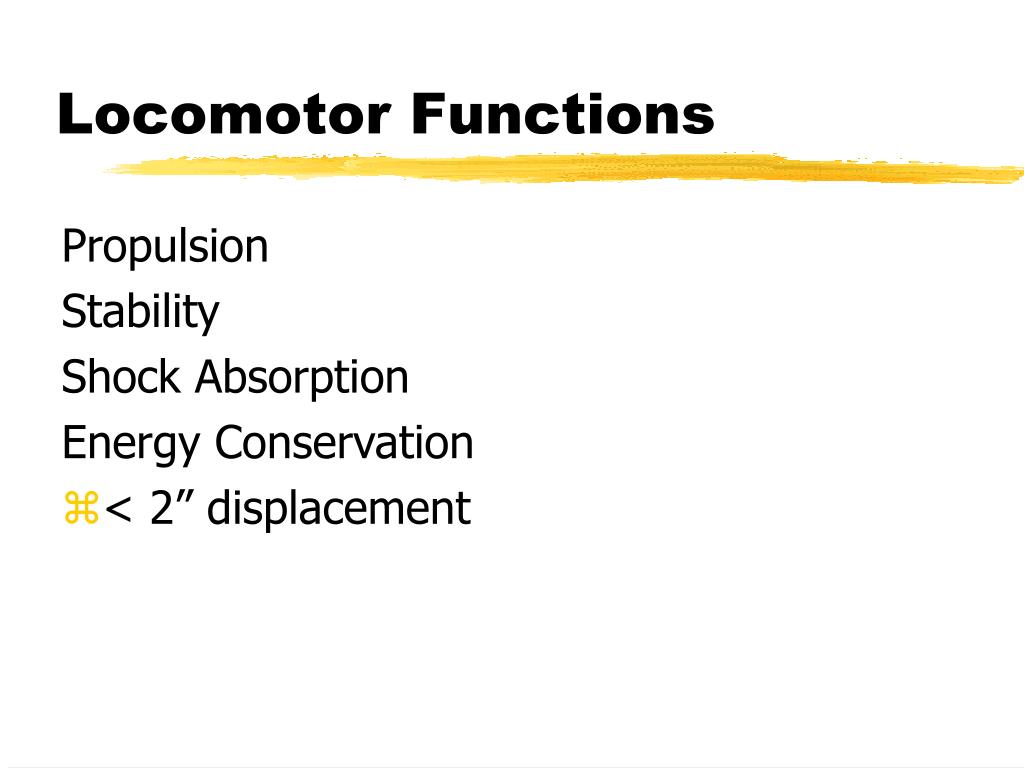 Locomotor Functions

Propulsion
Stability
Shock Absorption
Energy Conservation
⌘< 2” displacement